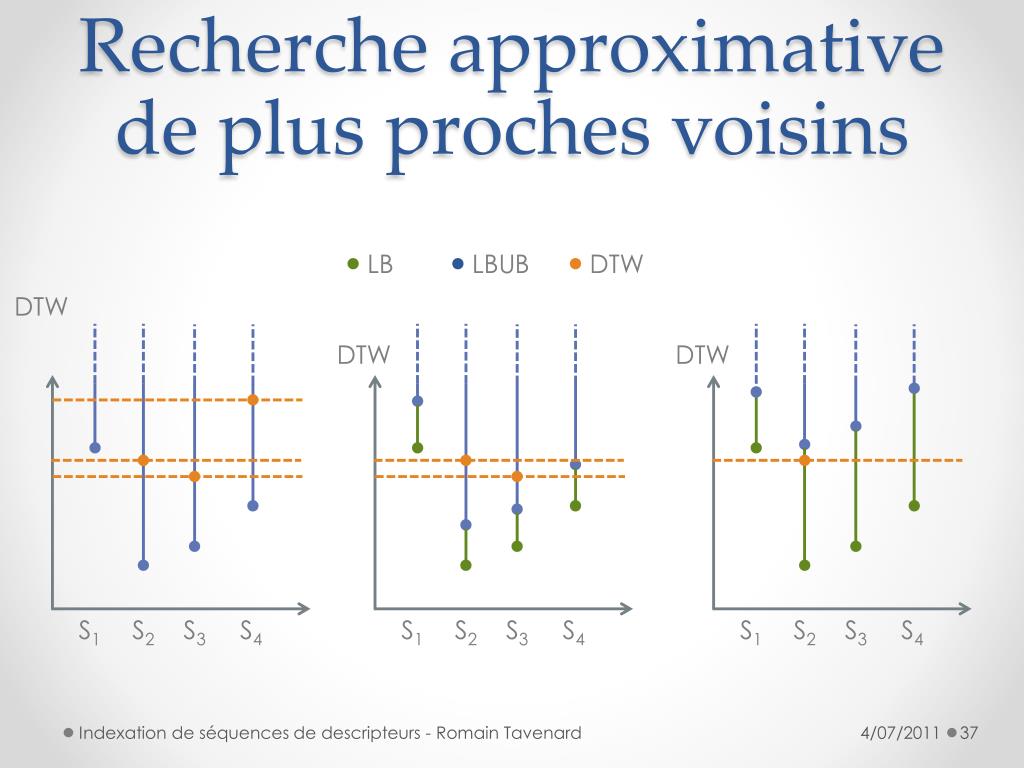 Recherche approximative de plus proches voisins

LB LBUB DTW

DTW

$S_1$ $S_2$ $S_3$ $S_4$

DTW

$S_1$ $S_2$ $S_3$ $S_4$

DTW

$S_1$ $S_2$ $S_3$ $S_4$

Indexation de séquences de descripteurs - Romain Tavenard 4/07/2011 37